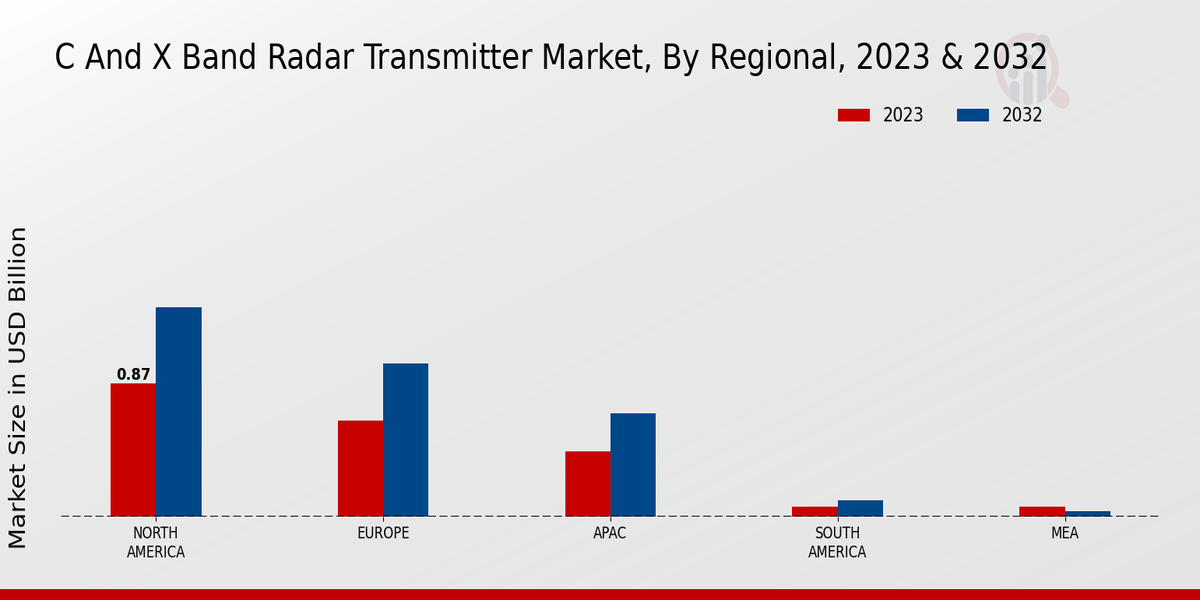 C And X Band Radar Transmitter Market, By Regional, 2023 & 2032

2023 2032

Market Size in USD Billion

0.87

NORTH AMERICA

EUROPE

APAC

SOUTH AMERICA

MEA